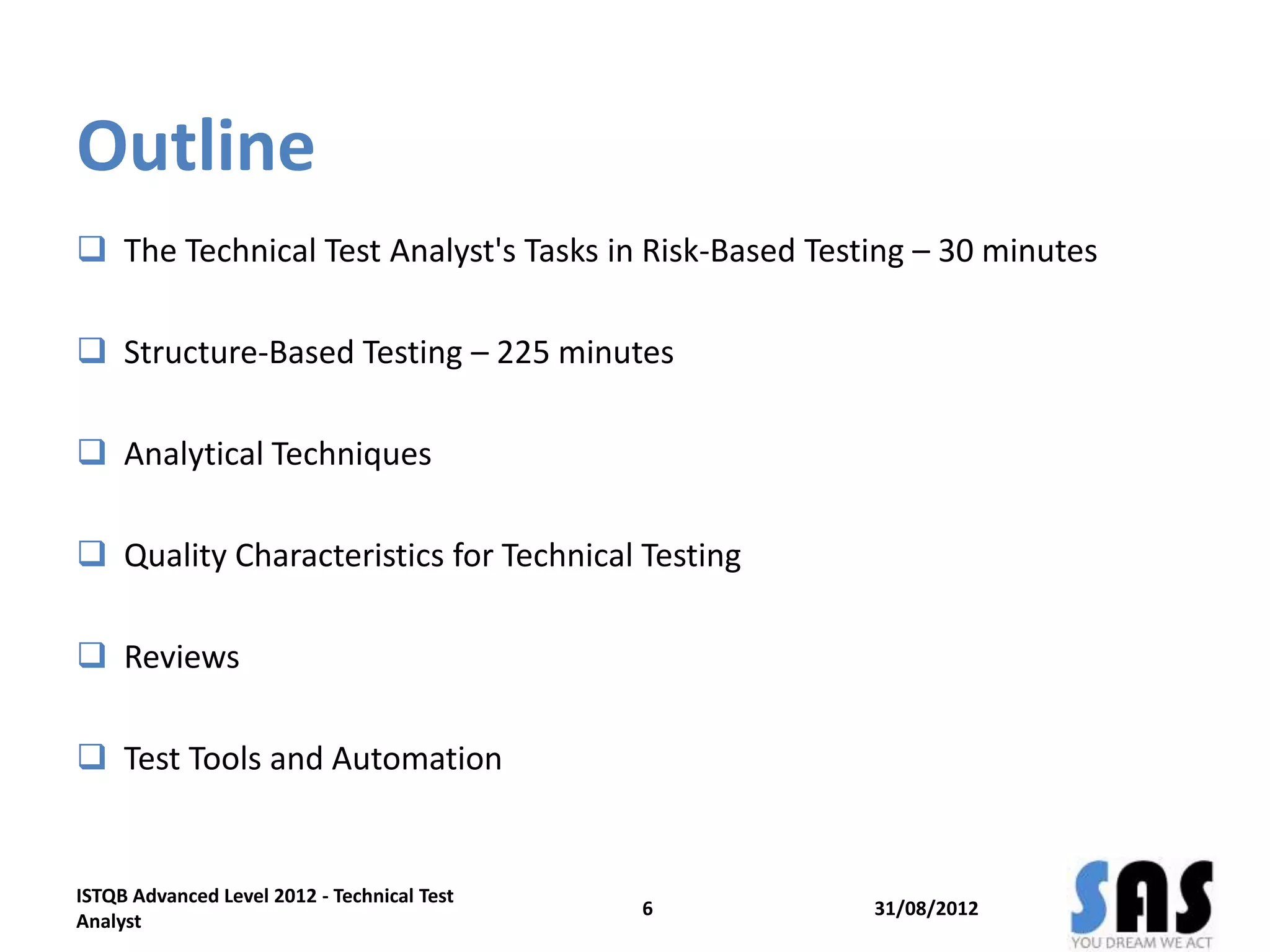 Outline

❑ The Technical Test Analyst's Tasks in Risk-Based Testing – 30 minutes

❑ Structure-Based Testing – 225 minutes

❑ Analytical Techniques

❑ Quality Characteristics for Technical Testing

❑ Reviews

❑ Test Tools and Automation

ISTQB Advanced Level 2012 - Technical Test Analyst

6

31/08/2012

SAS
YOU DREAM WE ACT